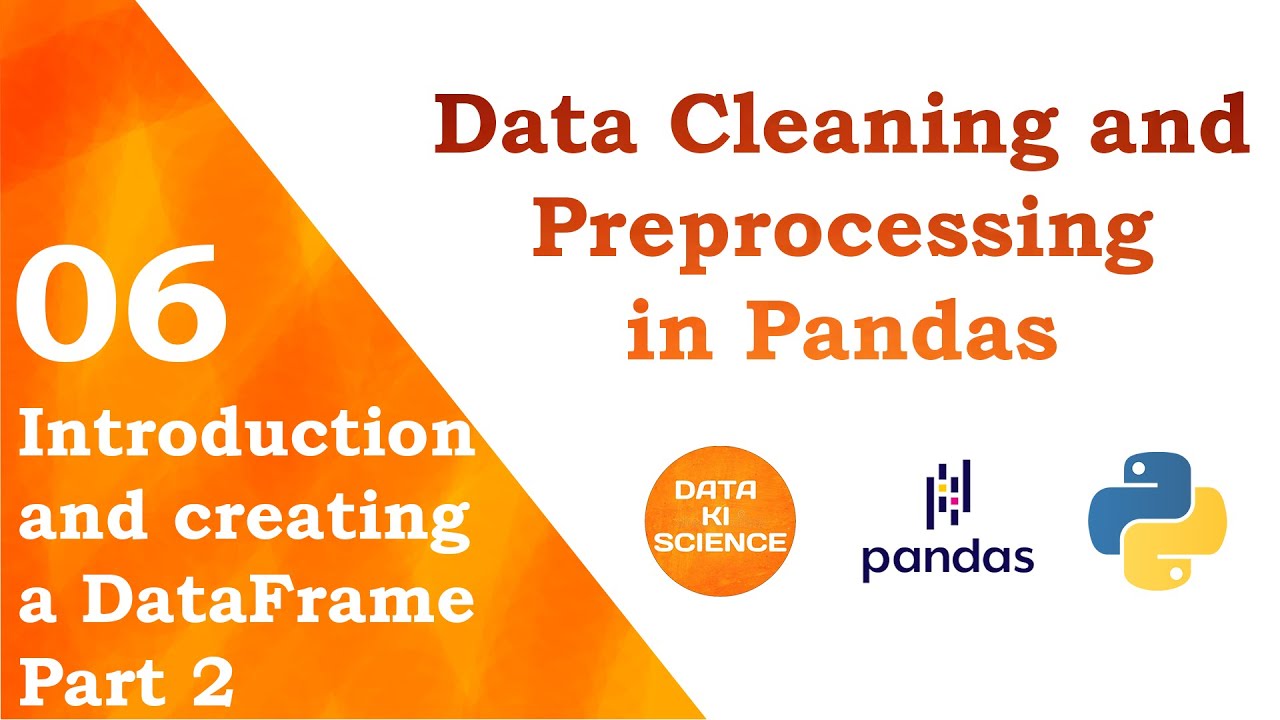 Data Cleaning and Preprocessing in Pandas

06

Introduction and creating a DataFrame Part 2

DATA KI SCIENCE

pandas